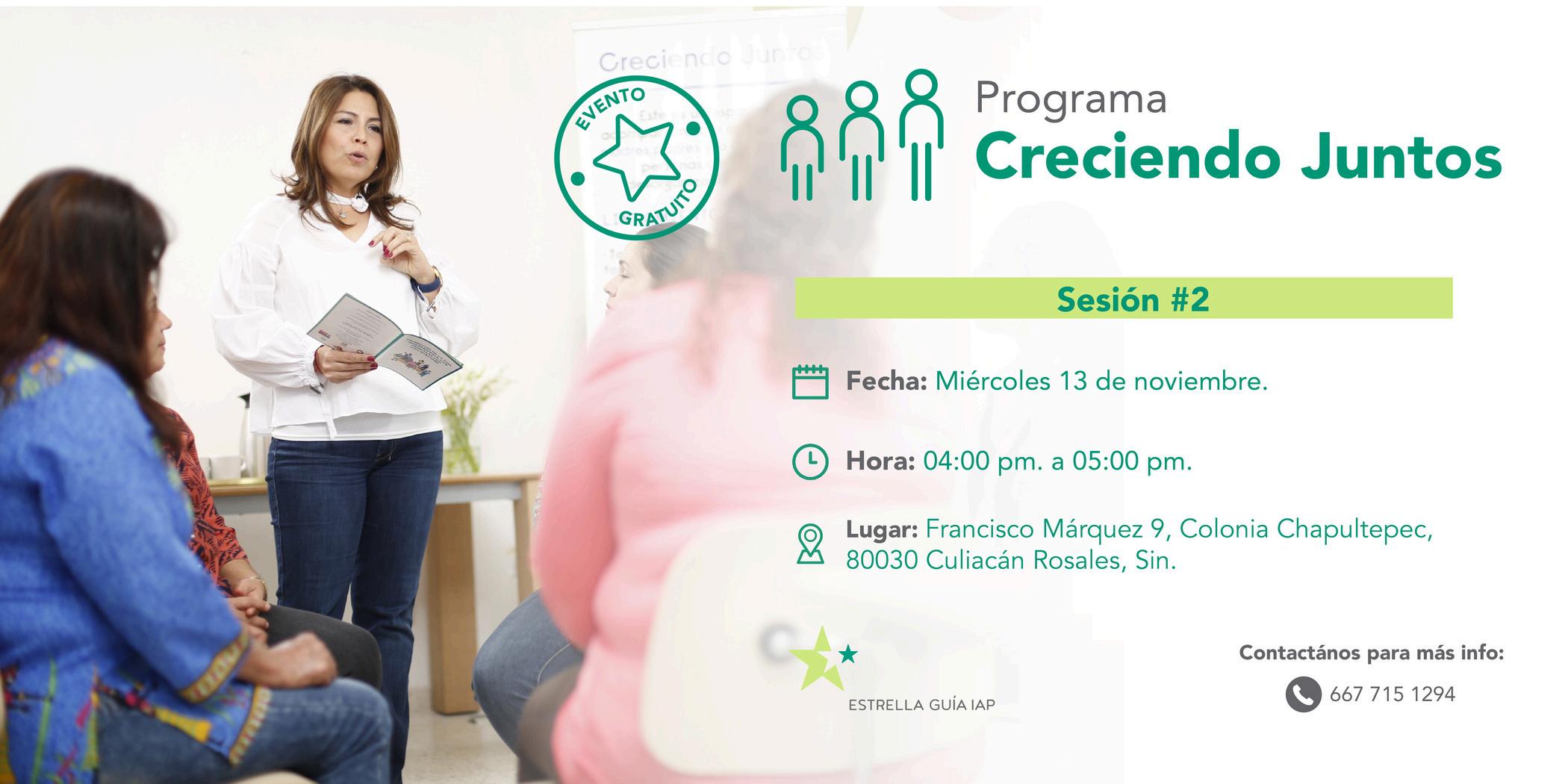 Creciendo Juntos

EVENTO GRATUITO

Programa
Creciendo Juntos

Sesión #2

Fecha: Miércoles 13 de noviembre.

Hora: 04:00 pm. a 05:00 pm.

Lugar: Francisco Márquez 9, Colonia Chapultepec, 80030 Culiacán Rosales, Sin.

ESTRELLA GUÍA IAP

Contactános para más info:
667 715 1294